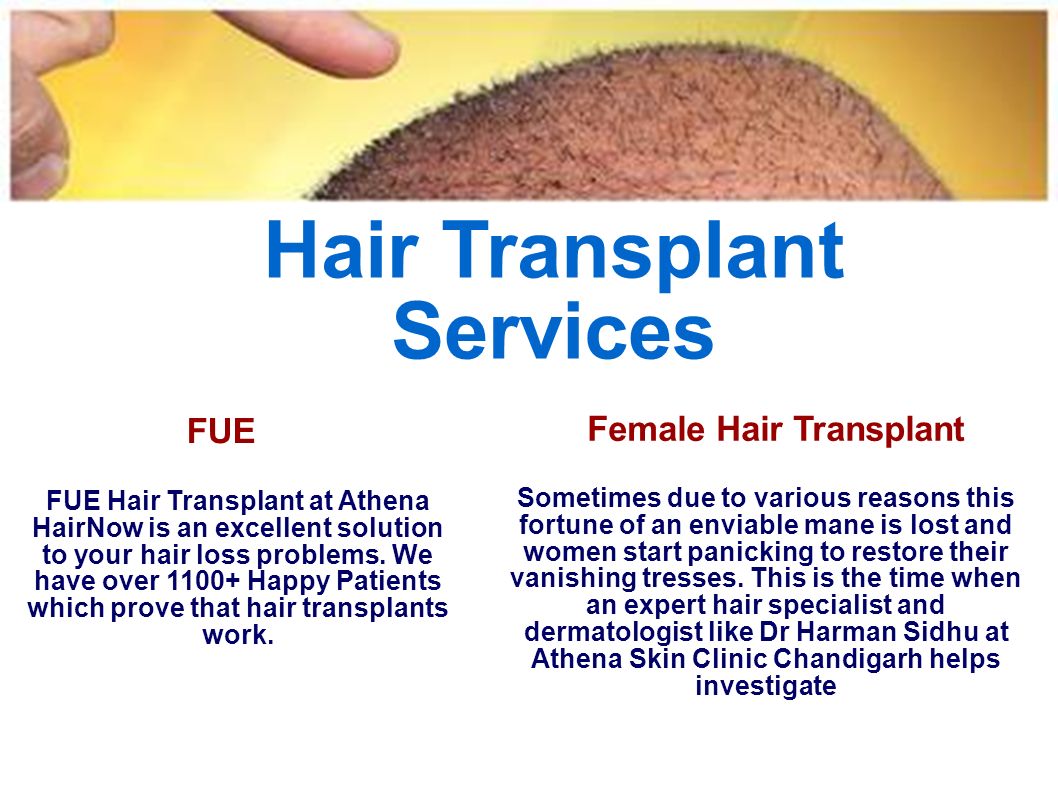 Hair Transplant Services

FUE

FUE Hair Transplant at Athena HairNow is an excellent solution to your hair loss problems. We have over 1100+ Happy Patients which prove that hair transplants work.

Female Hair Transplant

Sometimes due to various reasons this fortune of an enviable mane is lost and women start panicking to restore their vanishing tresses. This is the time when an expert hair specialist and dermatologist like Dr Harman Sidhu at Athena Skin Clinic Chandigarh helps investigate